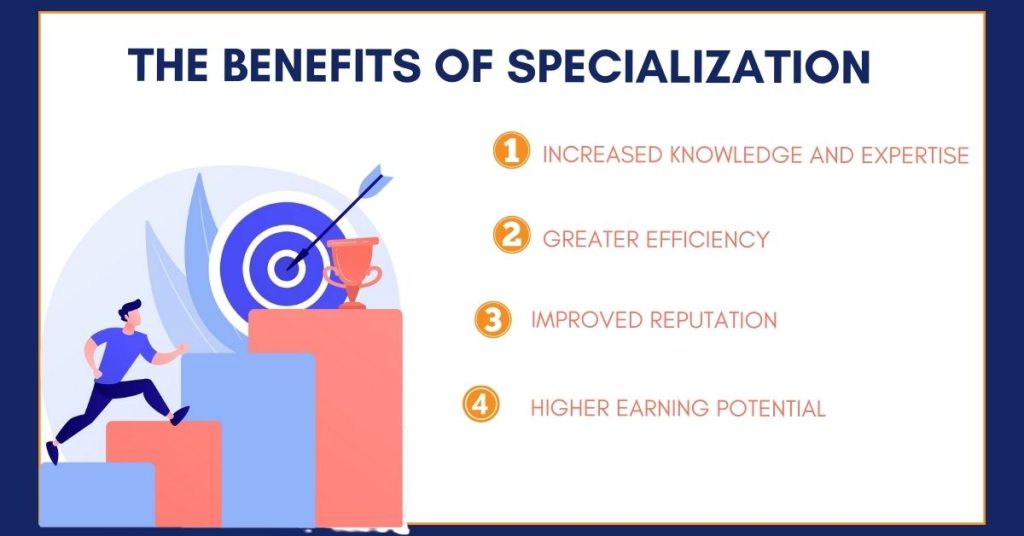 THE BENEFITS OF SPECIALIZATION

1 INCREASED KNOWLEDGE AND EXPERTISE

2 GREATER EFFICIENCY

3 IMPROVED REPUTATION

4 HIGHER EARNING POTENTIAL